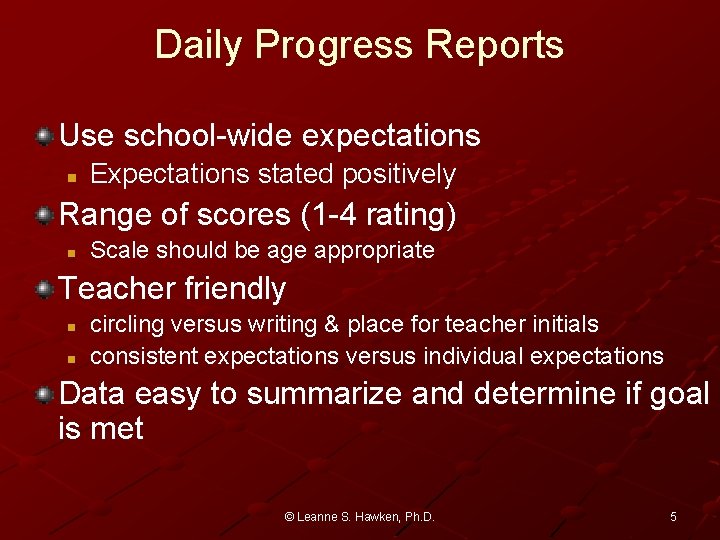 Daily Progress Reports

Use school-wide expectations
- Expectations stated positively

Range of scores (1-4 rating)
- Scale should be age appropriate

Teacher friendly
- circling versus writing & place for teacher initials
- consistent expectations versus individual expectations

Data easy to summarize and determine if goal is met

© Leanne S. Hawken, Ph.D.

5